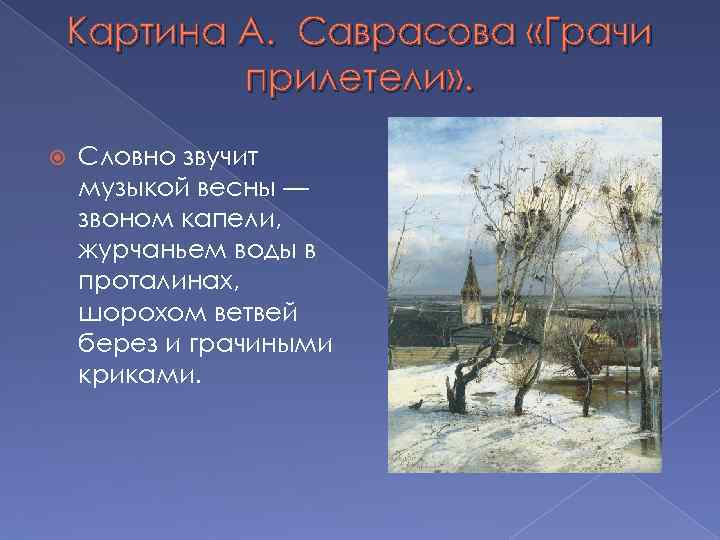 Картина А. Саврасова «Грачи прилетели».

Словно звучит музыкой весны — звоном капели, журчаньем воды в проталинах, шорохом ветвей берез и грачиными криками.